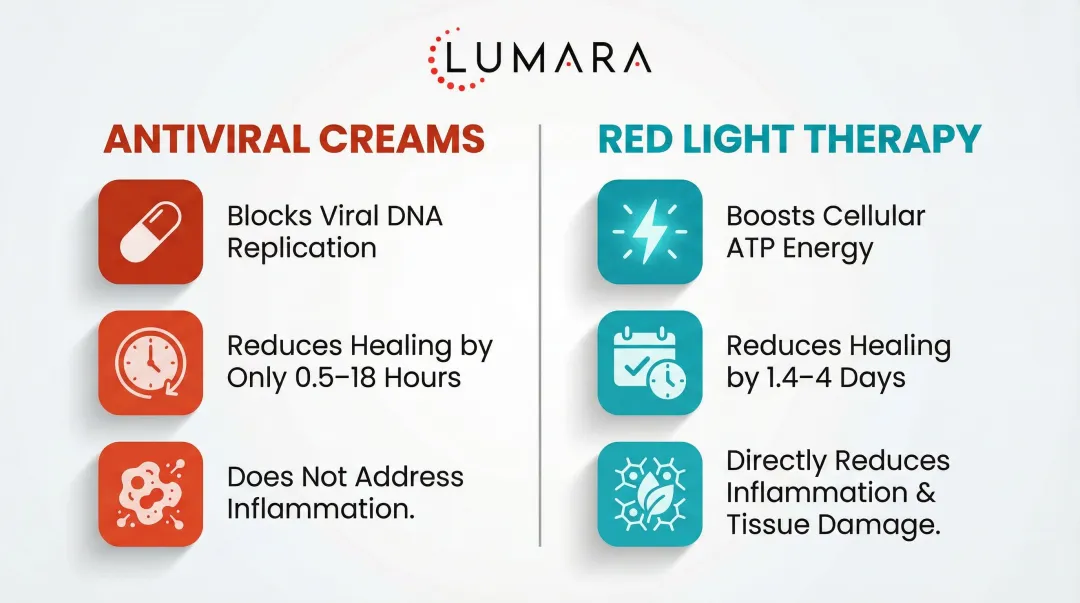 LUMARA

ANTIVIRAL CREAMS

Blocks Viral DNA Replication

Reduces Healing by Only 0.5–18 Hours

Does Not Address Inflammation.

RED LIGHT THERAPY

Boosts Cellular ATP Energy

Reduces Healing by 1.4–4 Days

Directly Reduces Inflammation & Tissue Damage.